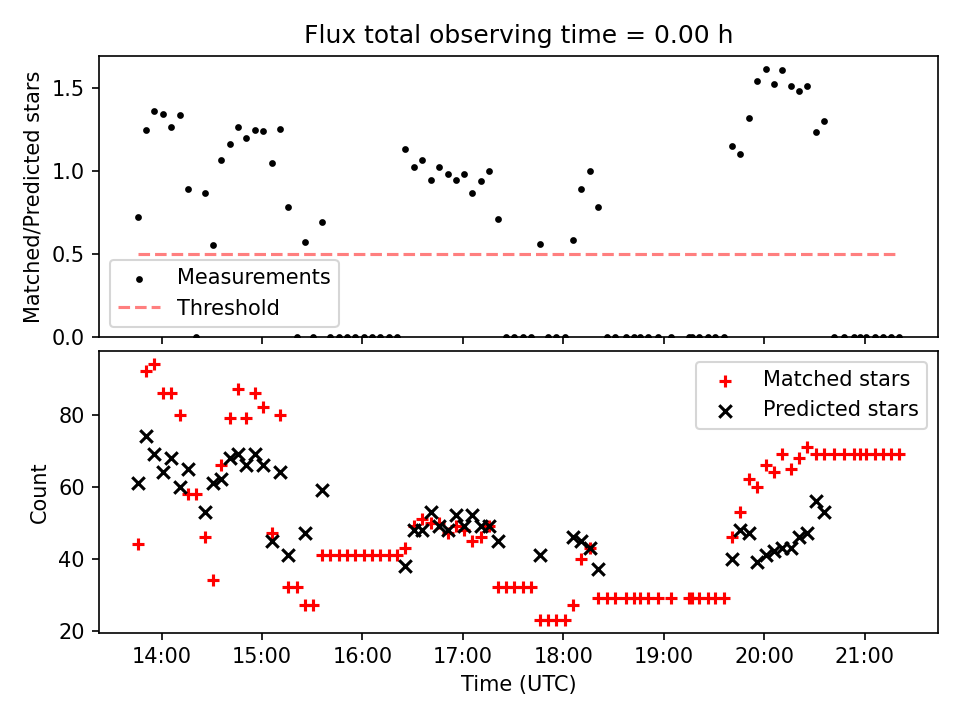 Flux total observing time = 0.00 h

Matched/Predicted stars

1.5
1.0
0.5
0.0

Measurements
Threshold

Count

80
60
40
20

Matched stars
Predicted stars

14:00
15:00
16:00
17:00
18:00
19:00
20:00
21:00

Time (UTC)